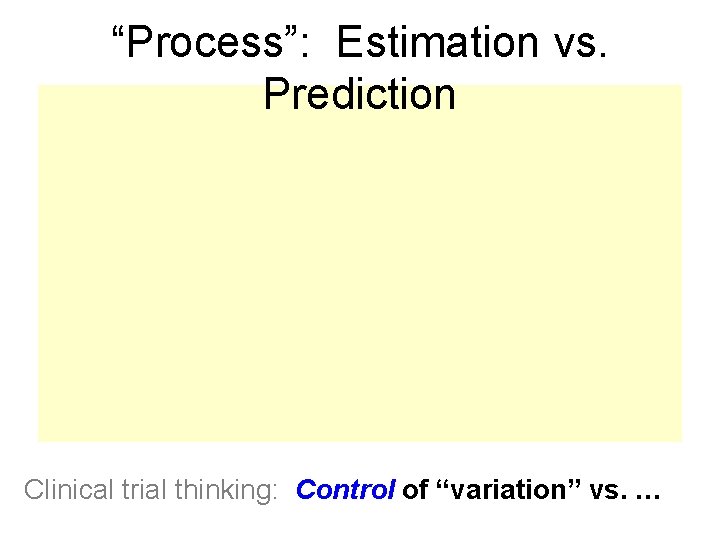 “Process”: Estimation vs. Prediction

Clinical trial thinking: Control of “variation” vs. …